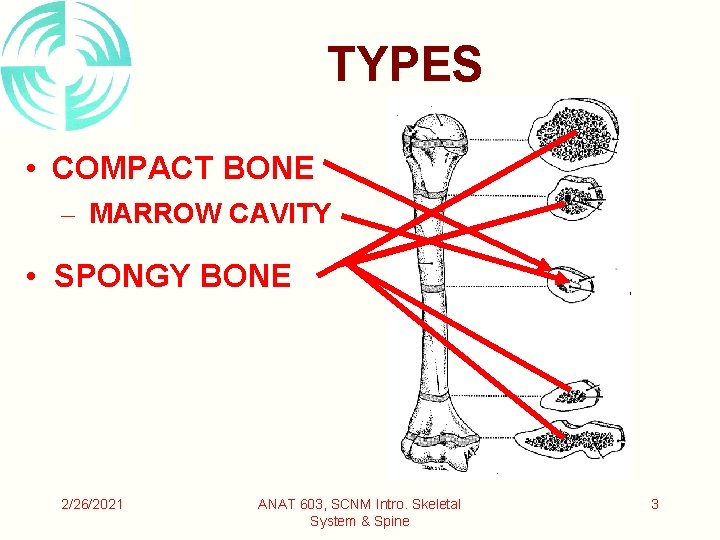 TYPES

• COMPACT BONE
  – MARROW CAVITY
• SPONGY BONE

2/26/2021

ANAT 603, SCNM Intro. Skeletal System & Spine

3